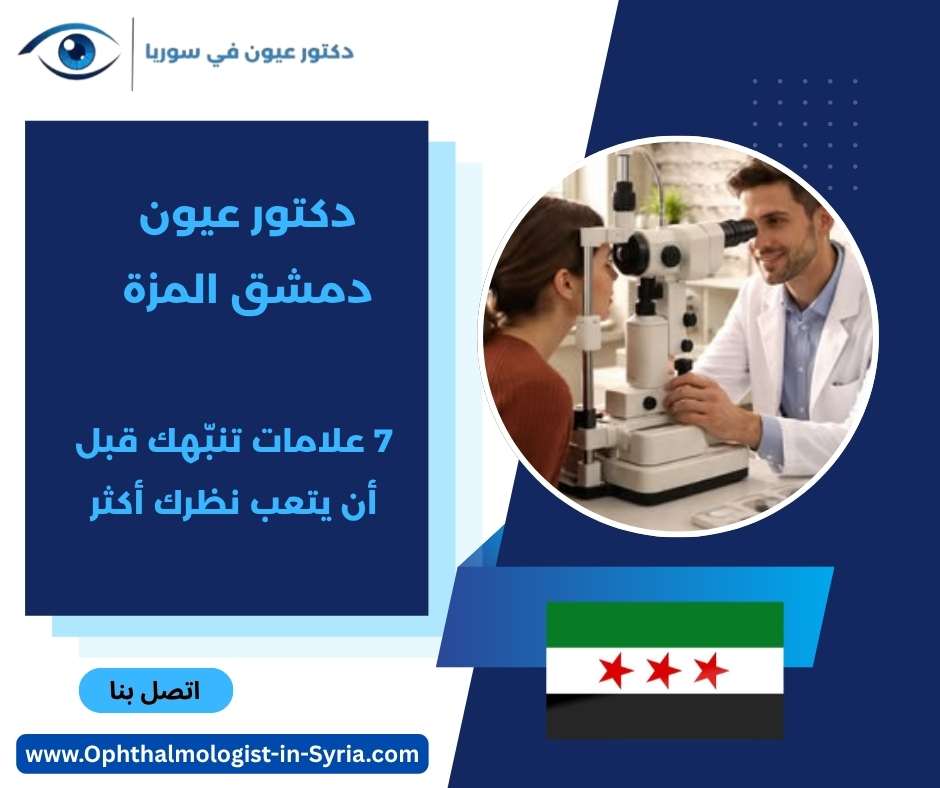 دكتور عيون في سوريا

دكتور عيون دمشق المزة

7 علامات تنبّهك قبل أن يتعب نظرك أكثر

اتصل بنا

www.Ophthalmologist-in-Syria.com